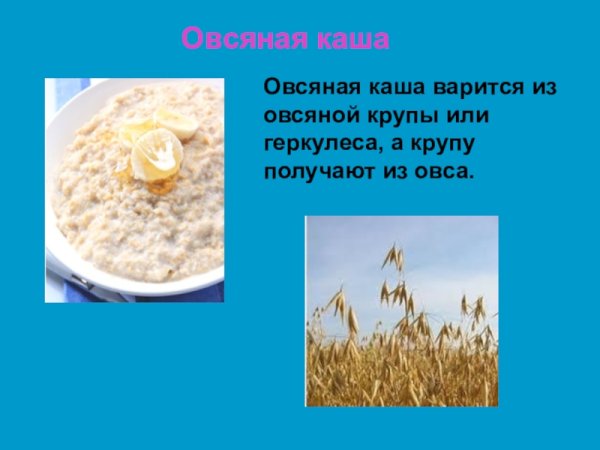 Овсяная каша

Овсяная каша варится из овсяной крупы или геркулеса, а крупу получают из овса.